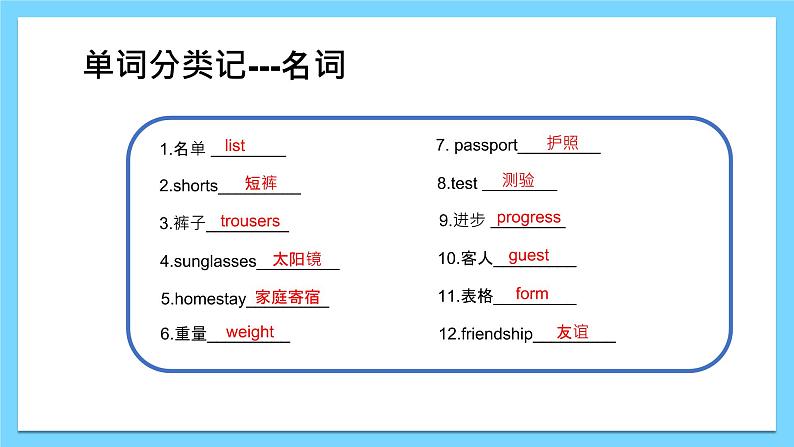 单词分类记---名词

1.名单 list

2.shorts 短裤

3.裤子 trousers

4.sunglasses 太阳镜

5.homestay 家庭寄宿

6.重量 weight

7. passport 护照

8.test 测验

9.进步 progress

10.客人 guest

11.表格 form

12.friendship 友谊